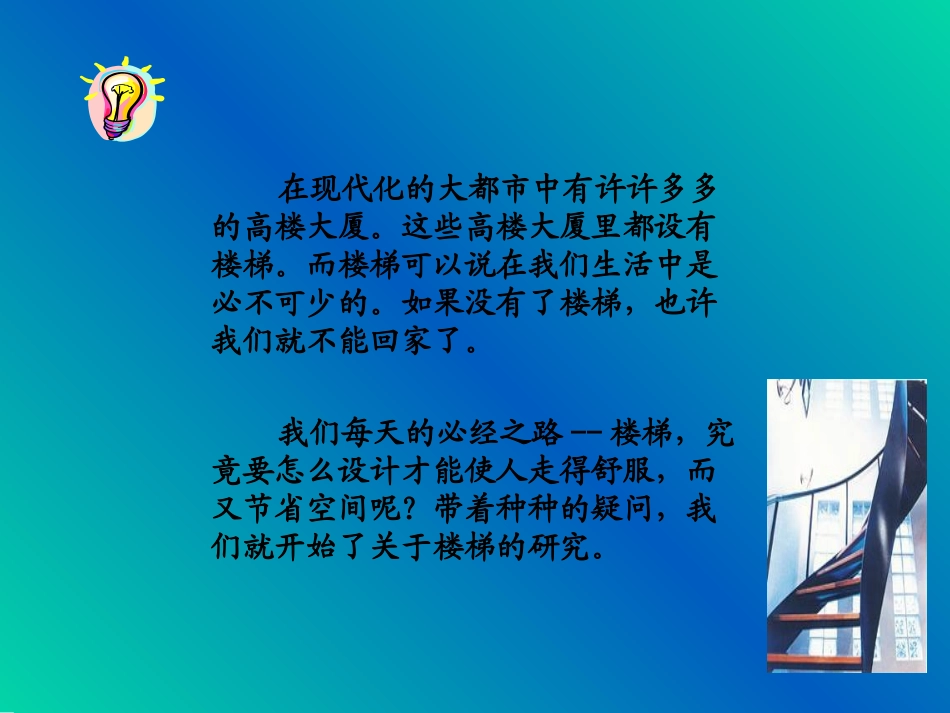 在现代化的大都市中有许许多多的高楼大厦。这些高楼大厦里都设有楼梯。而楼梯可以说在我们生活中是必不可少的。如果没有了楼梯，也许我们就不能回家了。

我们每天的必经之路 -- 楼梯，究竟要怎么设计才能使人走得舒服，而又节省空间呢？带着种种的疑问，我们就开始了关于楼梯的研究。